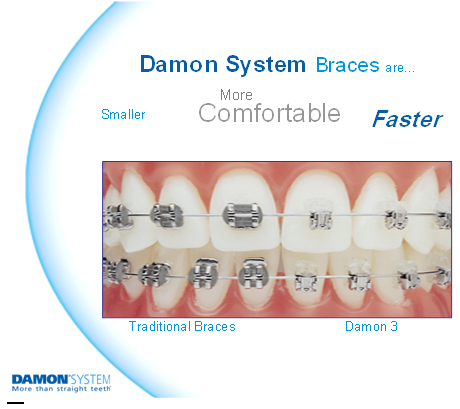 Damon System Braces are...

Smaller

More
Comfortable

Faster

Traditional Braces

Damon 3

DAMON SYSTEM
More than straight teeth